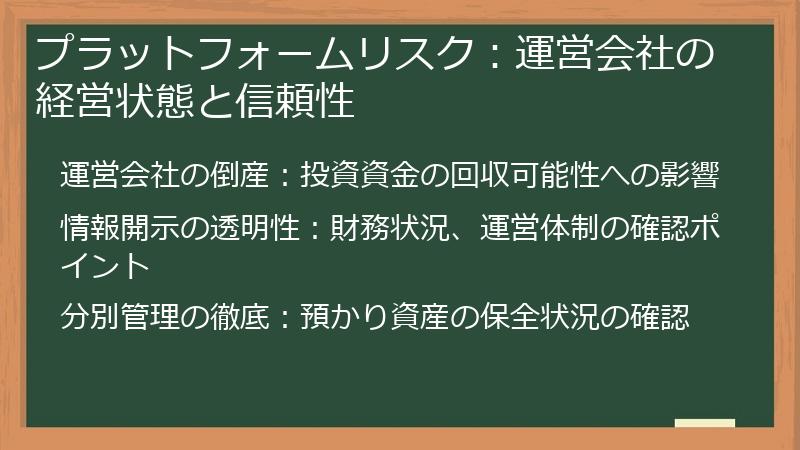 プラットフォームリスク：運営会社の経営状態と信頼性

運営会社の倒産：投資資金の回収可能性への影響

情報開示の透明性：財務状況、運営体制の確認ポイント

分別管理の徹底：預かり資産の保全状況の確認